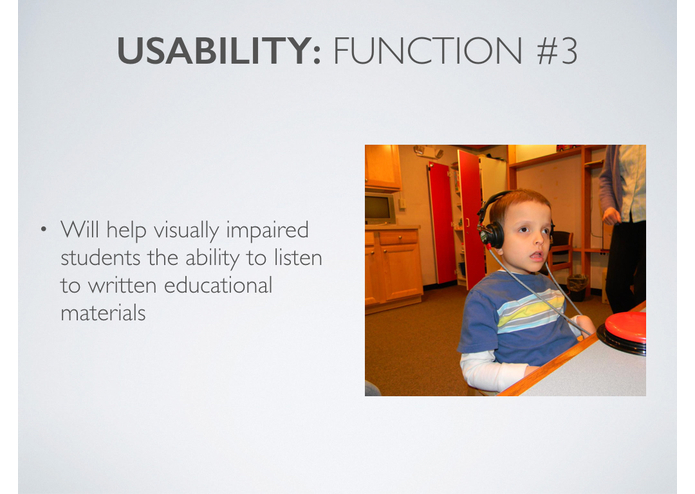 USABILITY: FUNCTION #3

• Will help visually impaired students the ability to listen to written educational materials